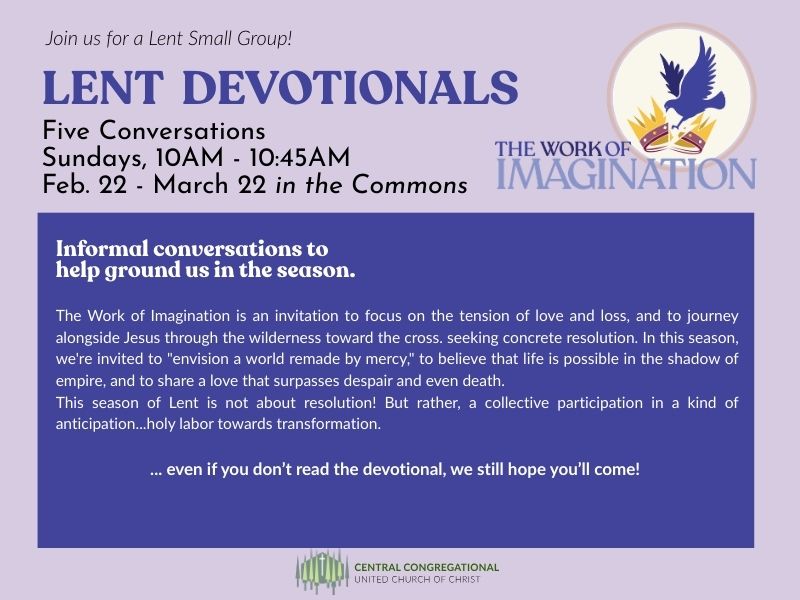 Join us for a Lent Small Group!

LENT DEVOTIONALS

Five Conversations
Sundays, 10AM - 10:45AM
Feb. 22 - March 22 in the Commons

THE WORK OF IMAGINATION

Informal conversations to help ground us in the season.

The Work of Imagination is an invitation to focus on the tension of love and loss, and to journey alongside Jesus through the wilderness toward the cross. seeking concrete resolution. In this season, we're invited to "envision a world remade by mercy," to believe that life is possible in the shadow of empire, and to share a love that surpasses despair and even death.
This season of Lent is not about resolution! But rather, a collective participation in a kind of anticipation...holy labor towards transformation.

... even if you don't read the devotional, we still hope you'll come!

CENTRAL CONGREGATIONAL
UNITED CHURCH OF CHRIST